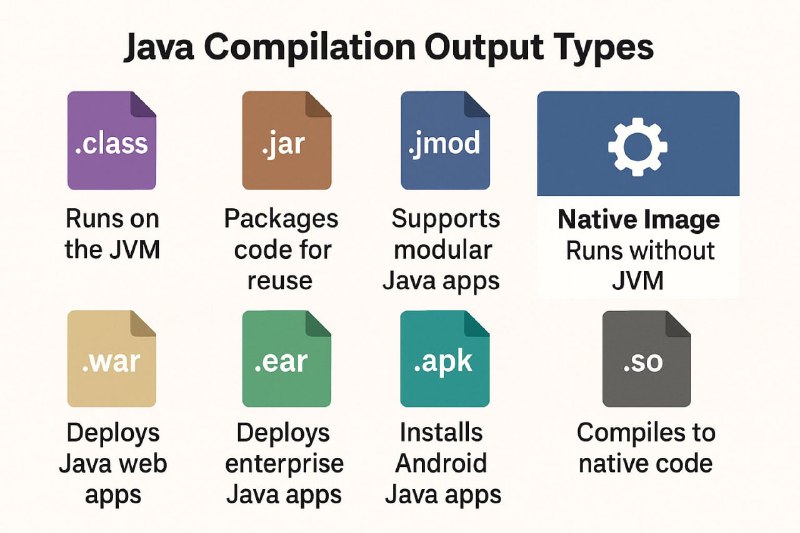 Java Compilation Output Types

.class
Runs on the JVM

.jar
Packages code for reuse

.jmod
Supports modular Java apps

Native Image
Runs without JVM

.war
Deploys Java web apps

.ear
Deploys enterprise Java apps

.apk
Installs Android Java apps

.so
Compiles to native code